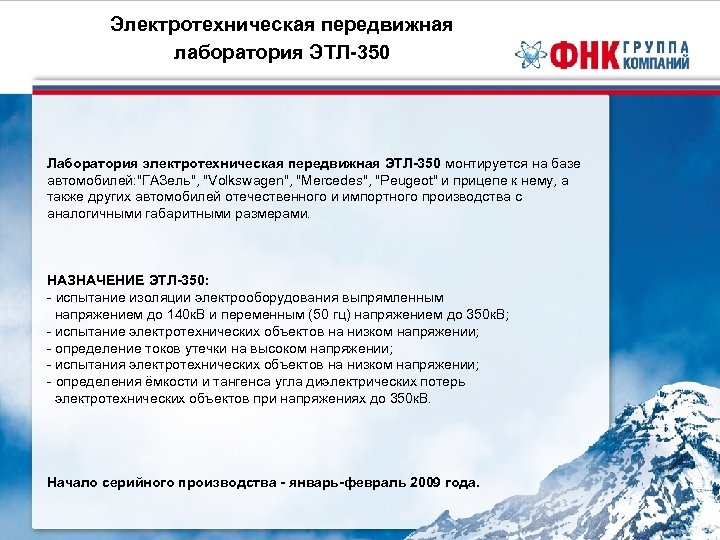 Электротехническая передвижная лаборатория ЭТЛ-350

ФНК ГРУППА КОМПАНИЙ

Лаборатория электротехническая передвижная ЭТЛ-350 монтируется на базе автомобилей:"ГАЗель", "Volkswagen", "Mercedes", "Peugeot" и прицепе к нему, а также других автомобилей отечественного и импортного производства с аналогичными габаритными размерами.

НАЗНАЧЕНИЕ ЭТЛ-350:
- испытание изоляции электрооборудования выпрямленным напряжением до 140кВ и переменным (50 гц) напряжением до 350кВ;
- испытание электротехнических объектов на низком напряжении;
- определение токов утечки на высоком напряжении;
- испытания электротехнических объектов на низком напряжении;
- определения ёмкости и тангенса угла диэлектрических потерь электротехнических объектов при напряжениях до 350кВ.

Начало серийного производства - январь-февраль 2009 года.